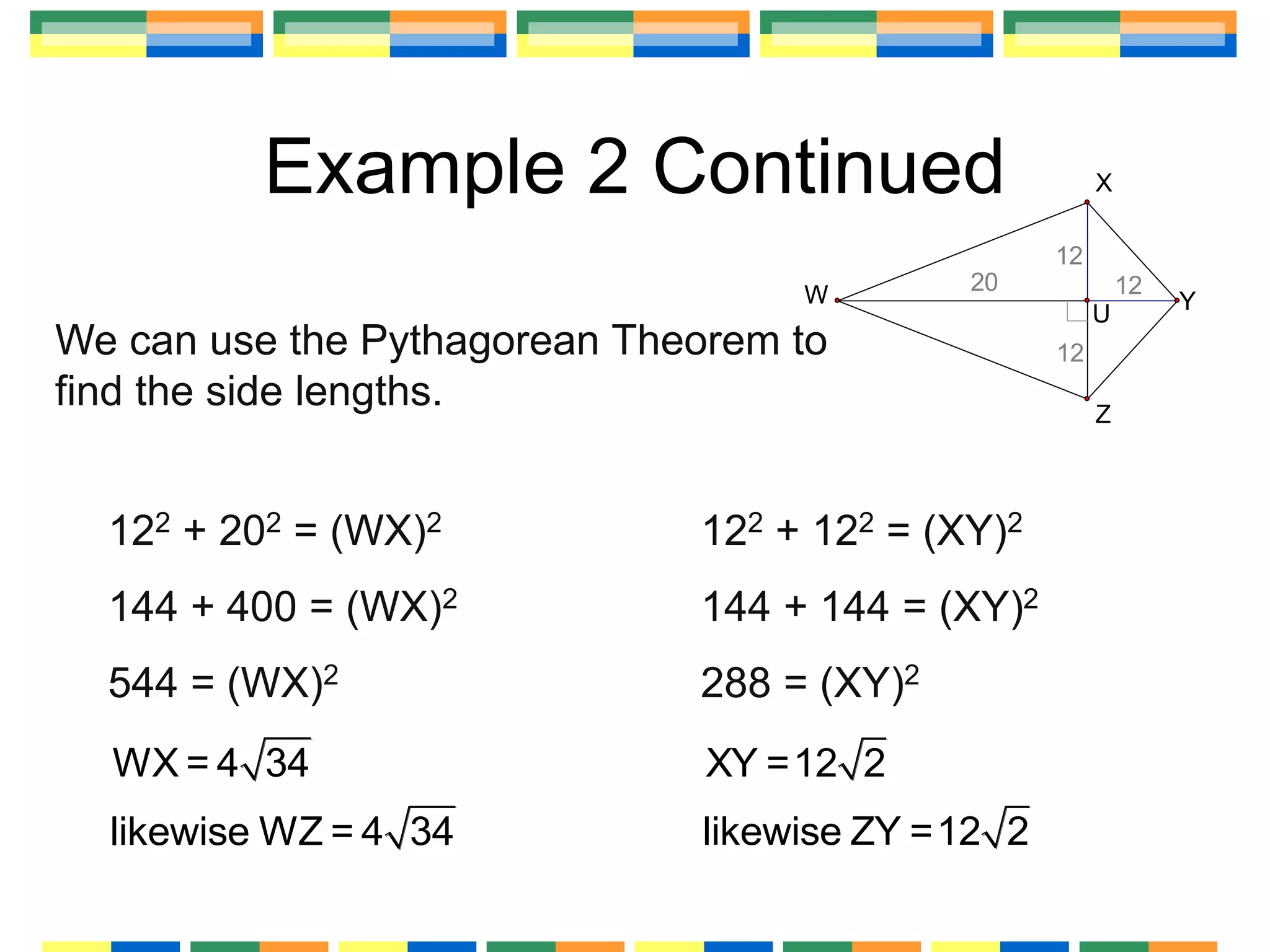 Example 2 Continued

X
12
20
12
W
Y
U
12
Z

We can use the Pythagorean Theorem to find the side lengths.

$12^2 + 20^2 = (WX)^2$

$144 + 400 = (WX)^2$

$544 = (WX)^2$

$WX = 4\sqrt{34}$

likewise $WZ = 4\sqrt{34}$

$12^2 + 12^2 = (XY)^2$

$144 + 144 = (XY)^2$

$288 = (XY)^2$

$XY = 12\sqrt{2}$

likewise $ZY = 12\sqrt{2}$